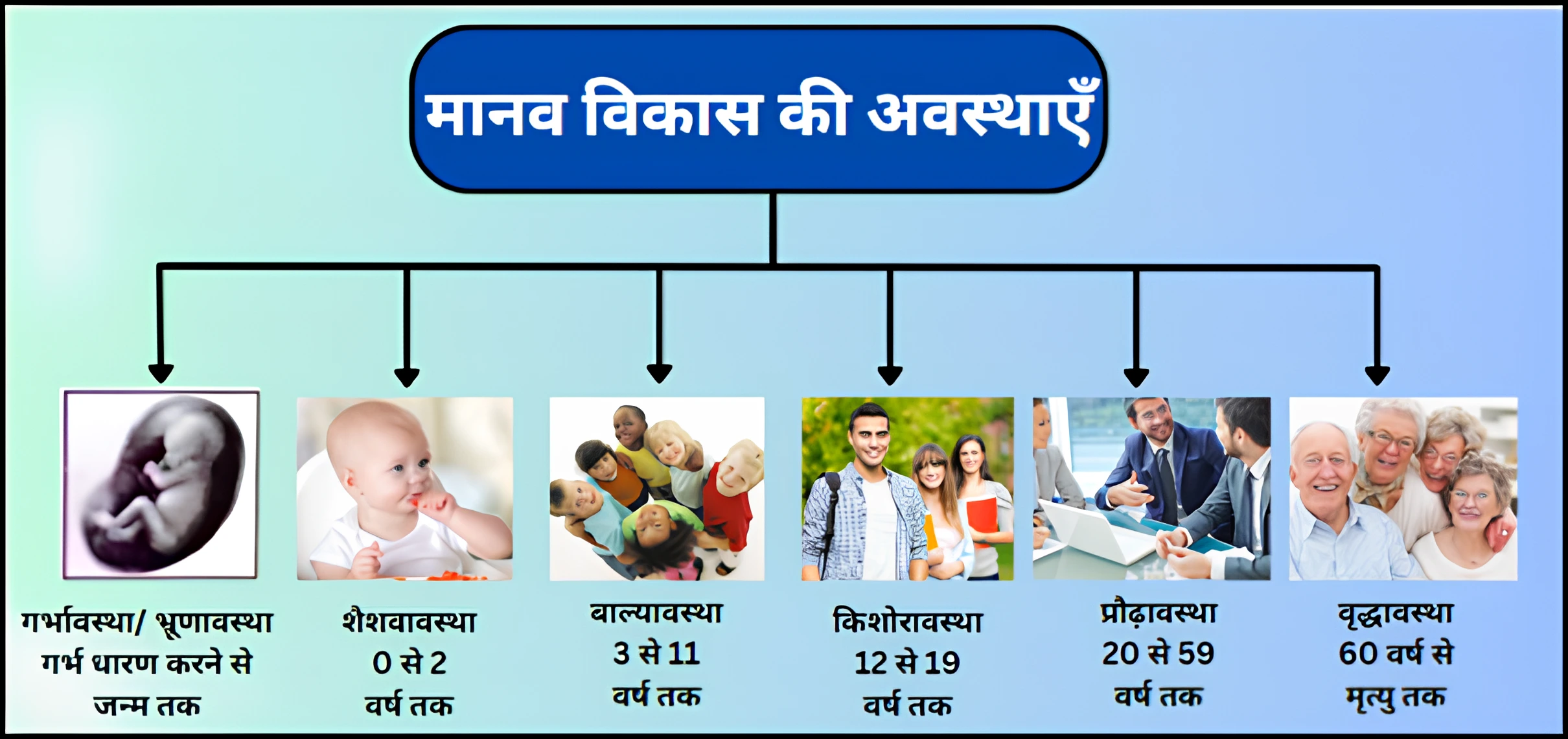 मानव विकास की अवस्थाएँ

गर्भावस्था/ भ्रूणावस्था
गर्भ धारण करने से
जन्म तक

शैशवावस्था
0 से 2
वर्ष तक

बाल्यावस्था
3 से 11
वर्ष तक

किशोरावस्था
12 से 19
वर्ष तक

प्रौढ़ावस्था
20 से 59
वर्ष तक

वृद्धावस्था
60 वर्ष से
मृत्यु तक